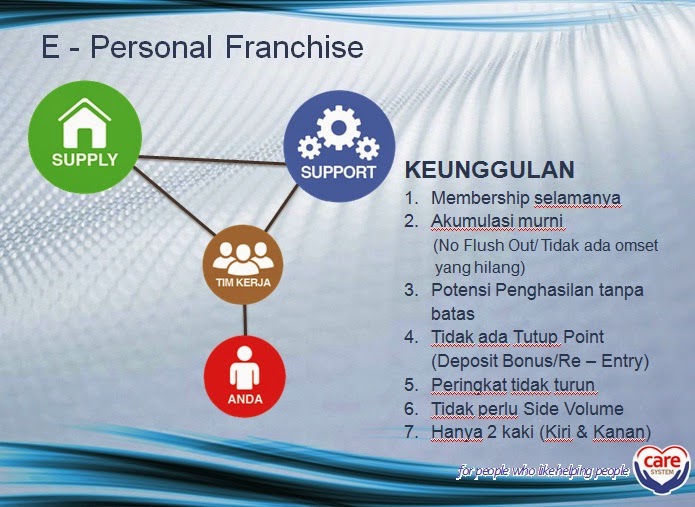 E - Personal Franchise

SUPPLY

SUPPORT

TIM KERJA

ANDA

KEUNGGULAN

1. Membership selamanya
2. Akumulasi murni (No Flush Out/ Tidak ada omset yang hilang)
3. Potensi Penghasilan tanpa batas
4. Tidak ada Tutup Point (Deposit Bonus/Re – Entry)
5. Peringkat tidak turun
6. Tidak perlu Side Volume
7. Hanya 2 kaki (Kiri & Kanan)

for people who like helping people

care SYSTEM